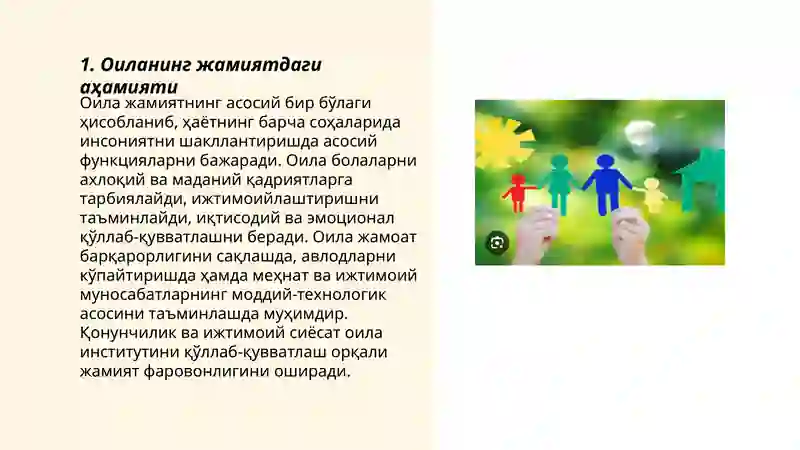 1. Оиланинг жамиятдаги аҳамияти

Оила жамиятнинг асосий бир бўлаги ҳисобланиб, ҳаётнинг барча соҳаларида инсониятни шакллантиришда асосий функцияларни бажаради. Оила болаларни ахлоқий ва маданий қадриятларга тарбиялайди, ижтимоийлаштиришни таъминлайди, иқтисодий ва эмоционал қўллаб-қувватлашни беради. Оила жамоат барқарорлигини сақлашда, авлодларни кўпайтиришда ҳамда меҳнат ва ижтимоий муносабатларнинг моддий-технологик асосини таъминлашда муҳимдир. Қонунчилик ва ижтимоий сиёсат оила институтини қўллаб-қувватлаш орқали жамият фаровонлигини оширади.